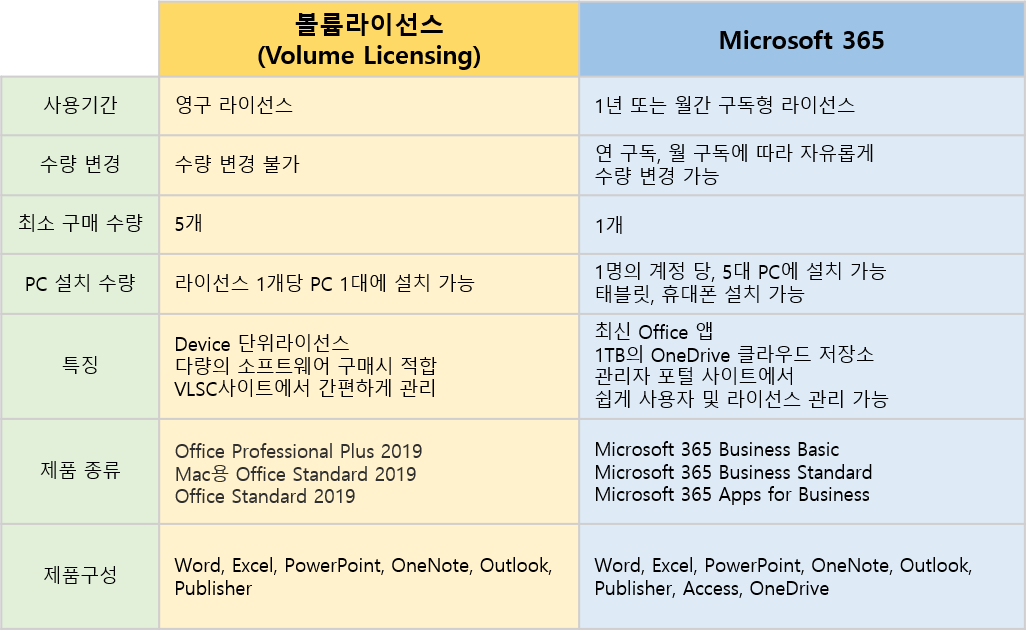 |  | 볼륨라이선스 (Volume Licensing) | Microsoft 365 |
|---|---|---|
| 사용기간 | 영구 라이선스 | 1년 또는 월간 구독형 라이선스 |
| 수량 변경 | 수량 변경 불가 | 연 구독, 월 구독에 따라 자유롭게 수량 변경 가능 |
| 최소 구매 수량 | 5개 | 1개 |
| PC 설치 수량 | 라이선스 1개당 PC 1대에 설치 가능 | 1명의 계정 당, 5대 PC에 설치 가능 태블릿, 휴대폰 설치 가능 |
| 특징 | Device 단위라이선스 다량의 소프트웨어 구매시 적합 VLSC사이트에서 간편하게 관리 | 최신 Office 앱 1TB의 OneDrive 클라우드 저장소 관리자 포털 사이트에서 쉽게 사용자 및 라이선스 관리 가능 |
| 제품 종류 | Office Professional Plus 2019 Mac용 Office Standard 2019 Office Standard 2019 | Microsoft 365 Business Basic Microsoft 365 Business Standard Microsoft 365 Apps for Business |
| 제품구성 | Word, Excel, PowerPoint, OneNote, Outlook, Publisher | Word, Excel, PowerPoint, OneNote, Outlook, Publisher, Access, OneDrive |